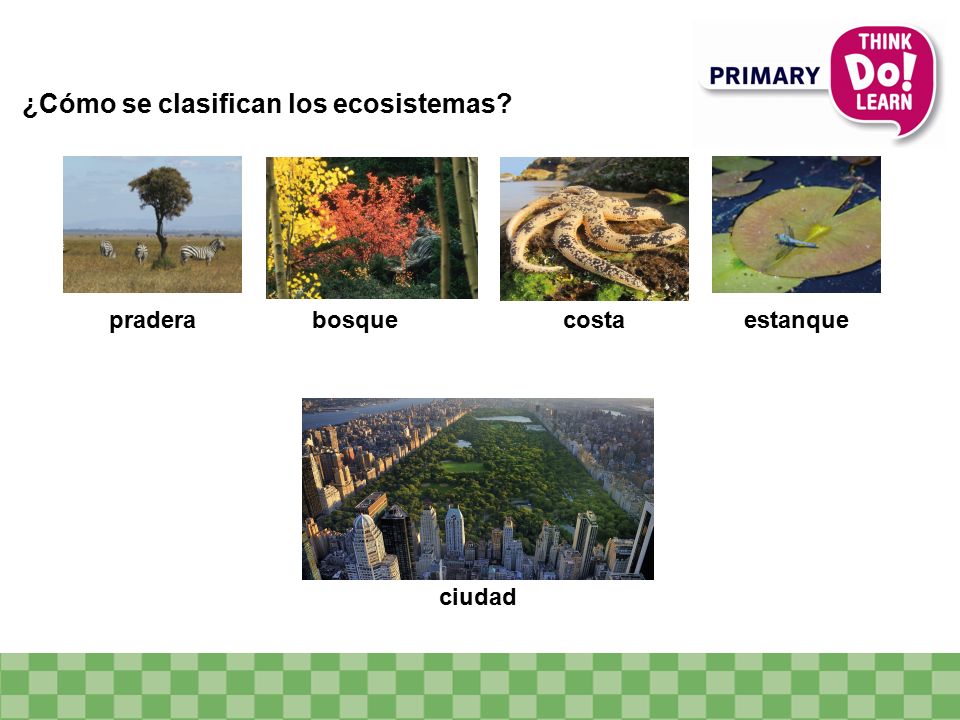 PRIMARY THINK Do! LEARN

¿Cómo se clasifican los ecosistemas?

pradera

bosque

costa

estanque

ciudad